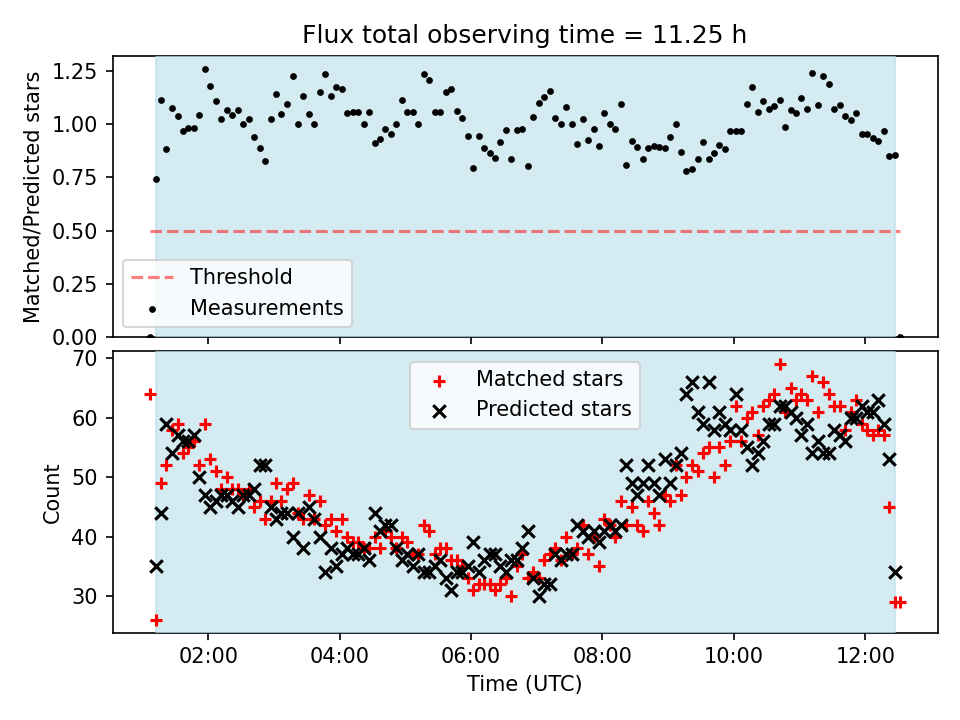 Flux total observing time = 11.25 h

Matched/Predicted stars

1.25
1.00
0.75
0.50
0.25
0.00

Threshold
Measurements

Count

70
60
50
40
30

Matched stars
Predicted stars

02:00
04:00
06:00
08:00
10:00
12:00

Time (UTC)